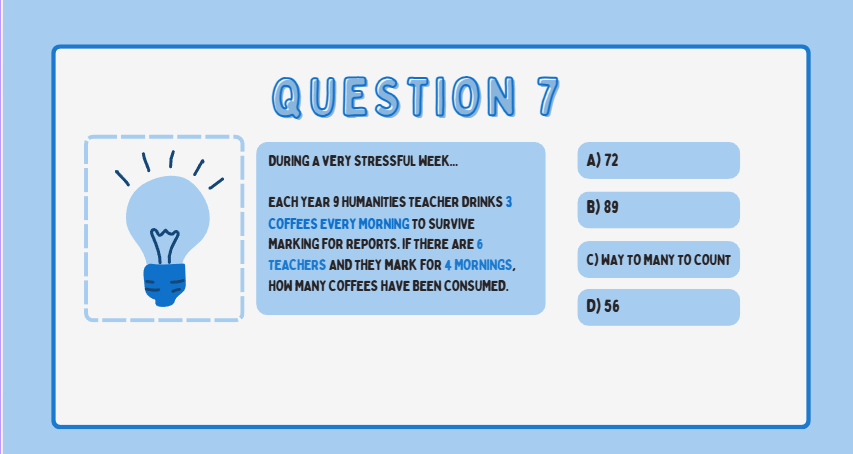 QUESTION 7

DURING A VERY STRESSFUL WEEK...

EACH YEAR 9 HUMANITIES TEACHER DRINKS 3 COFFEES EVERY MORNING TO SURVIVE MARKING FOR REPORTS. IF THERE ARE 6 TEACHERS AND THEY MARK FOR 4 MORNINGS, HOW MANY COFFEES HAVE BEEN CONSUMED.

A) 72

B) 89

C) WAY TO MANY TO COUNT

D) 56